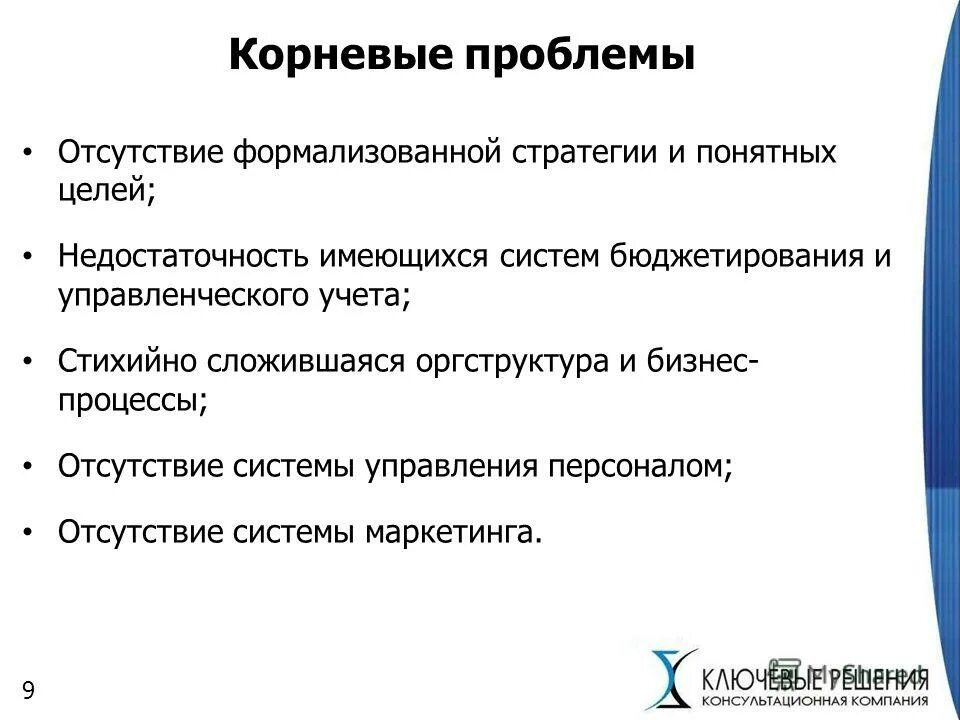 Корневые проблемы

• Отсутствие формализованной стратегии и понятных целей;

• Недостаточность имеющихся систем бюджетирования и управленческого учета;

• Стихийно сложившаяся оргструктура и бизнес-процессы;

• Отсутствие системы управления персоналом;

• Отсутствие системы маркетинга.

9

КЛЮЧЕВЫЕ РЕШЕНИЯ
КОНСУЛЬТАЦИОННАЯ КОМПАНИЯ